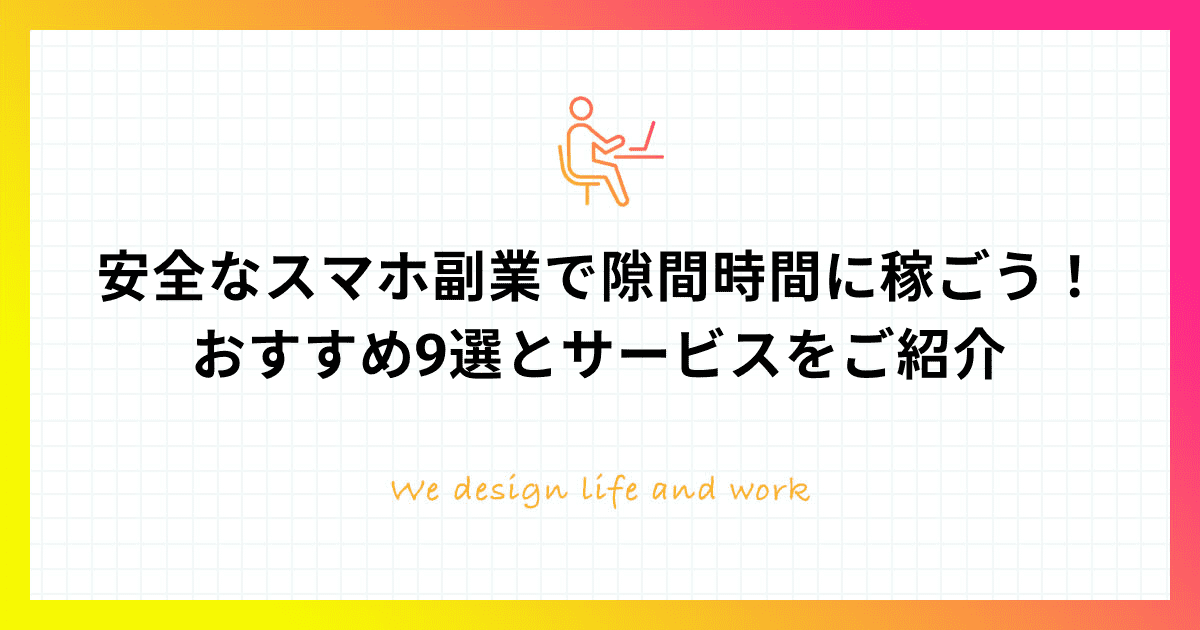 安全なスマホ副業で隙間時間に稼ごう！
おすすめ9選とサービスをご紹介

We design life and work